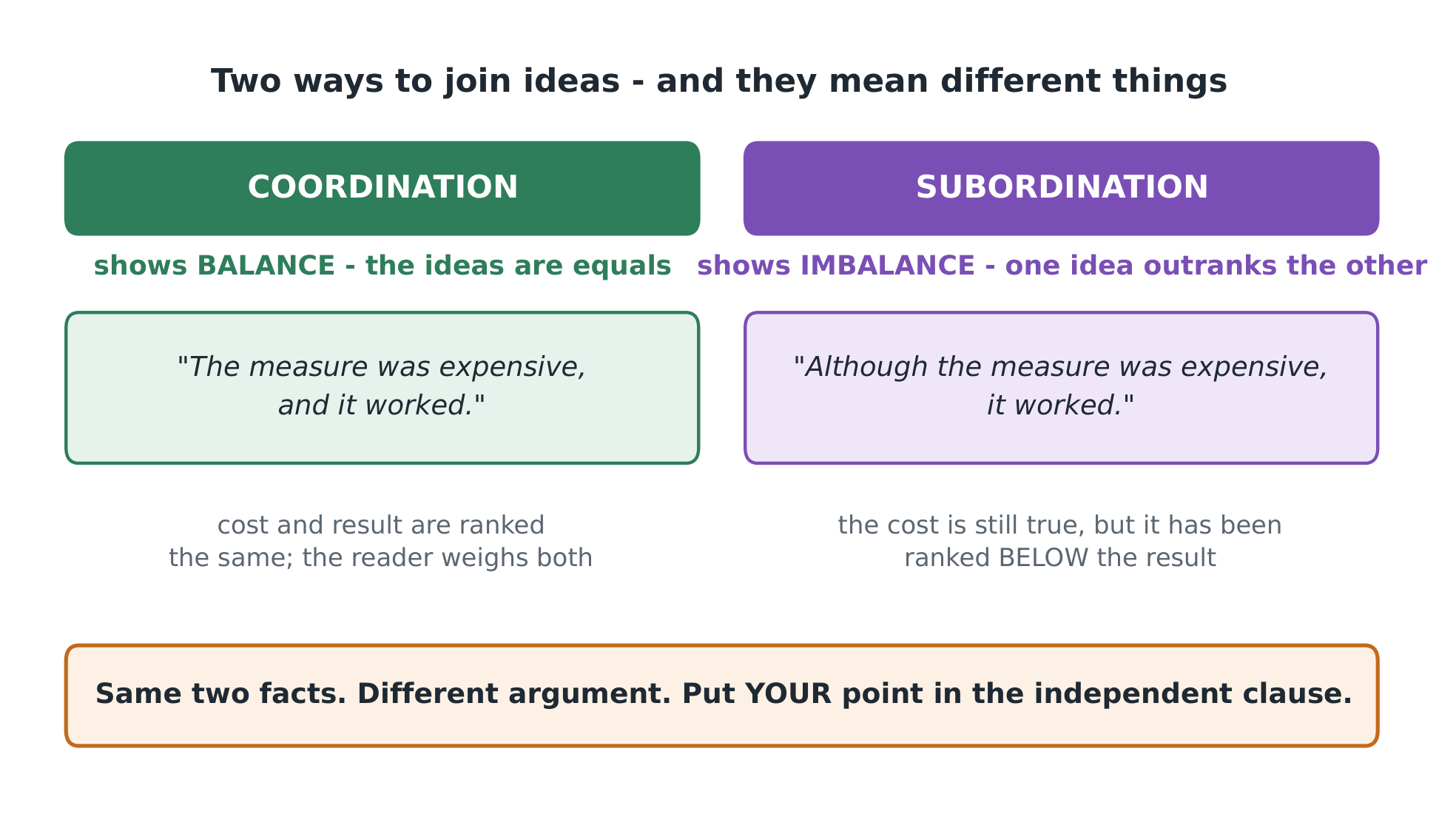 Two ways to join ideas - and they mean different things

COORDINATION

shows BALANCE - the ideas are equals

"The measure was expensive, and it worked."

cost and result are ranked the same; the reader weighs both

SUBORDINATION

shows IMBALANCE - one idea outranks the other

"Although the measure was expensive, it worked."

the cost is still true, but it has been ranked BELOW the result

Same two facts. Different argument. Put YOUR point in the independent clause.